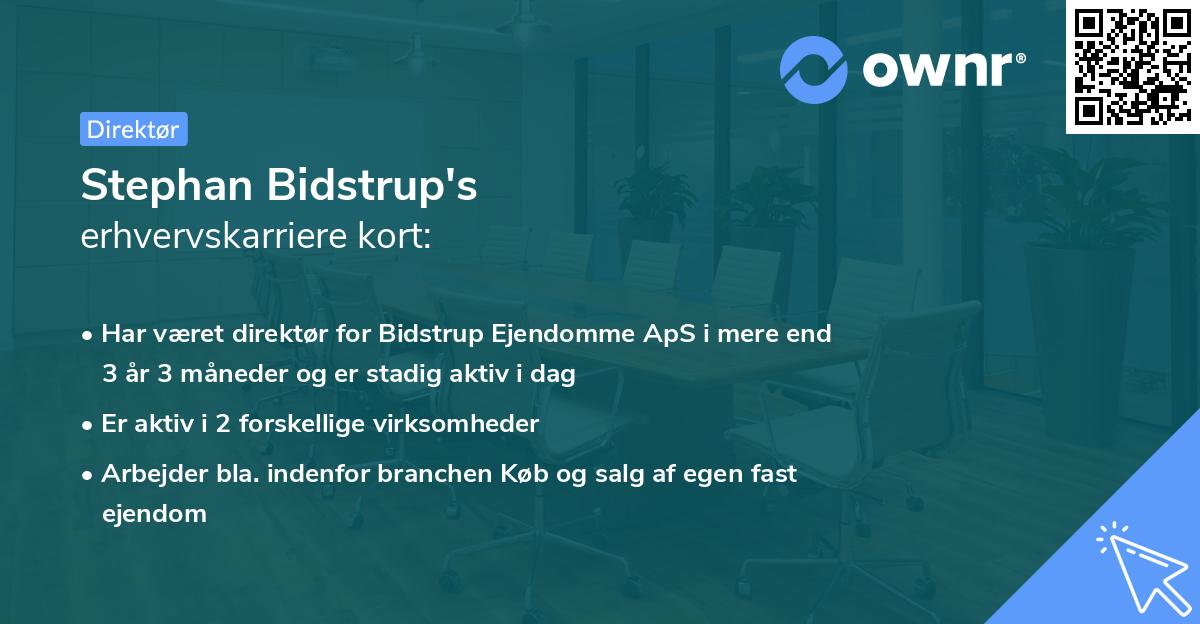 ownr®

Direktør

Stephan Bidstrup's
erhvervskarriere kort:

• Har været direktør for Bidstrup Ejendomme ApS i mere end 3 år 3 måneder og er stadig aktiv i dag
• Er aktiv i 2 forskellige virksomheder
• Arbejder bla. indenfor branchen Køb og salg af egen fast ejendom